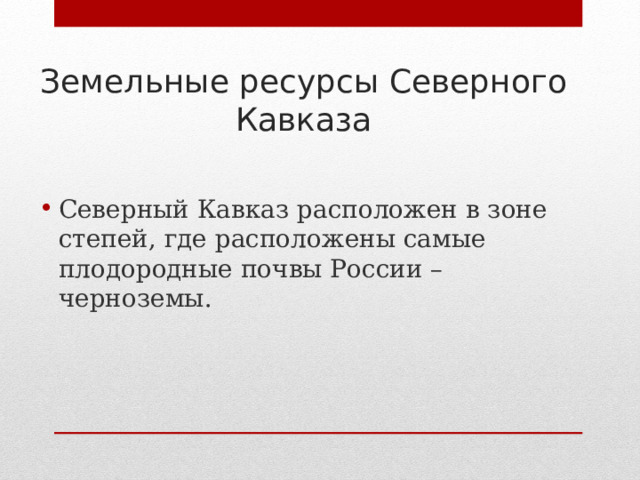 Земельные ресурсы Северного Кавказа

• Северный Кавказ расположен в зоне степей, где расположены самые плодородные почвы России – черноземы.